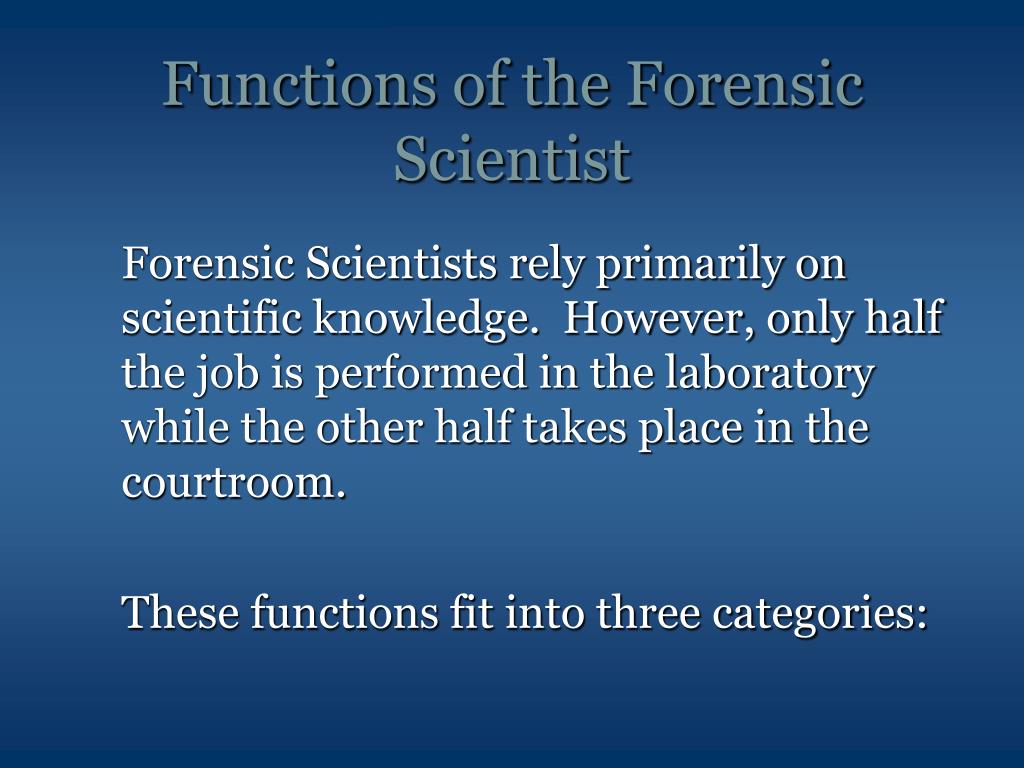 Functions of the Forensic Scientist

Forensic Scientists rely primarily on scientific knowledge. However, only half the job is performed in the laboratory while the other half takes place in the courtroom.

These functions fit into three categories: